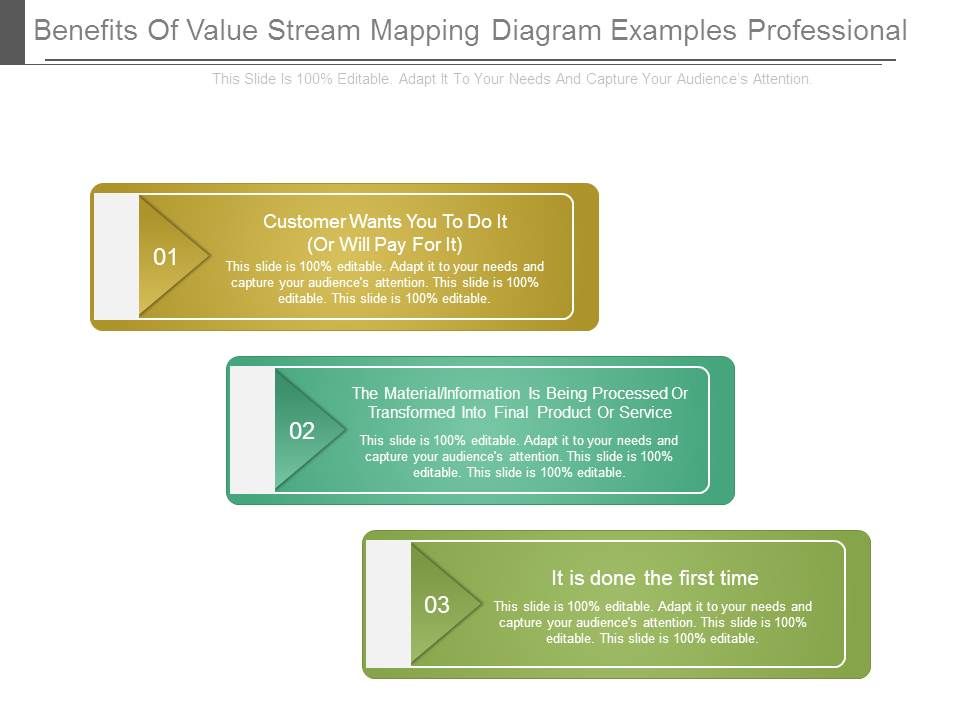 Benefits Of Value Stream Mapping Diagram Examples Professional

This Slide Is 100% Editable. Adapt It To Your Needs And Capture Your Audience's Attention.

01

Customer Wants You To Do It (Or Will Pay For It)

This slide is 100% editable. Adapt it to your needs and capture your audience's attention. This slide is 100% editable. This slide is 100% editable.

02

The Material/Information Is Being Processed Or Transformed Into Final Product Or Service

This slide is 100% editable. Adapt it to your needs and capture your audience's attention. This slide is 100% editable. This slide is 100% editable.

03

It is done the first time

This slide is 100% editable. Adapt it to your needs and capture your audience's attention. This slide is 100% editable. This slide is 100% editable.